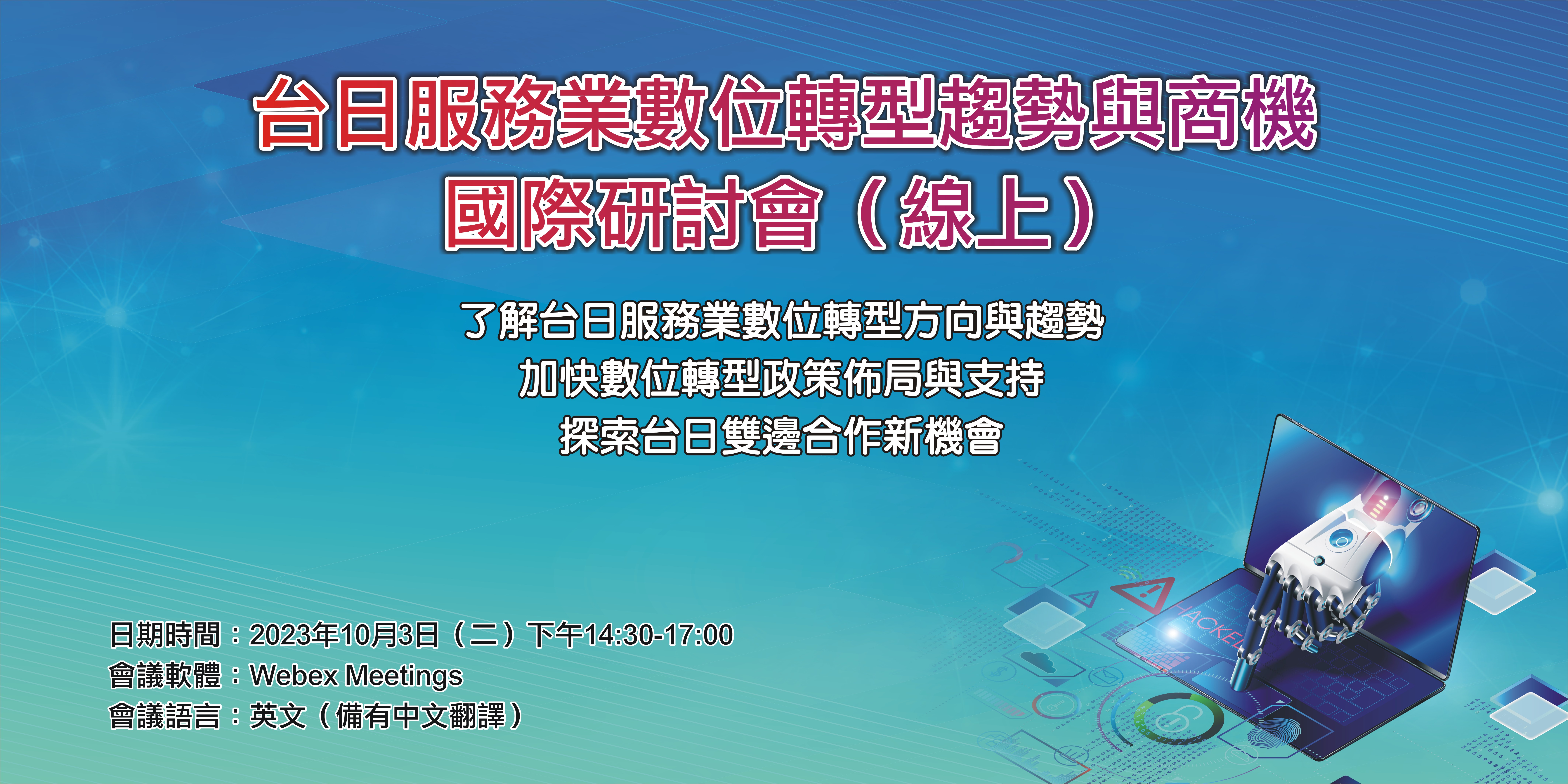 台日服務業數位轉型趨勢與商機
國際研討會（線上）

了解台日服務業數位轉型方向與趨勢
加快數位轉型政策佈局與支持
探索台日雙邊合作新機會

日期時間：2023年10月3日（二）下午14:30-17:00
會議軟體：Webex Meetings
會議語言：英文（備有中文翻譯）

HACKED